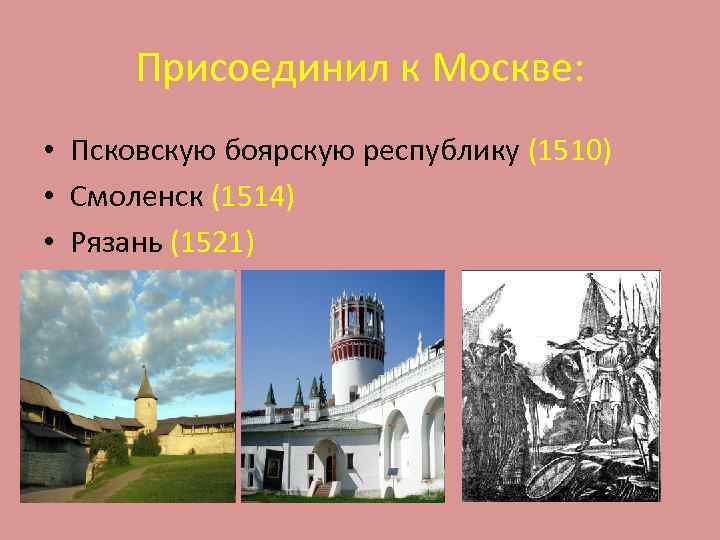 Присоединил к Москве:

• Псковскую боярскую республику (1510)
• Смоленск (1514)
• Рязань (1521)